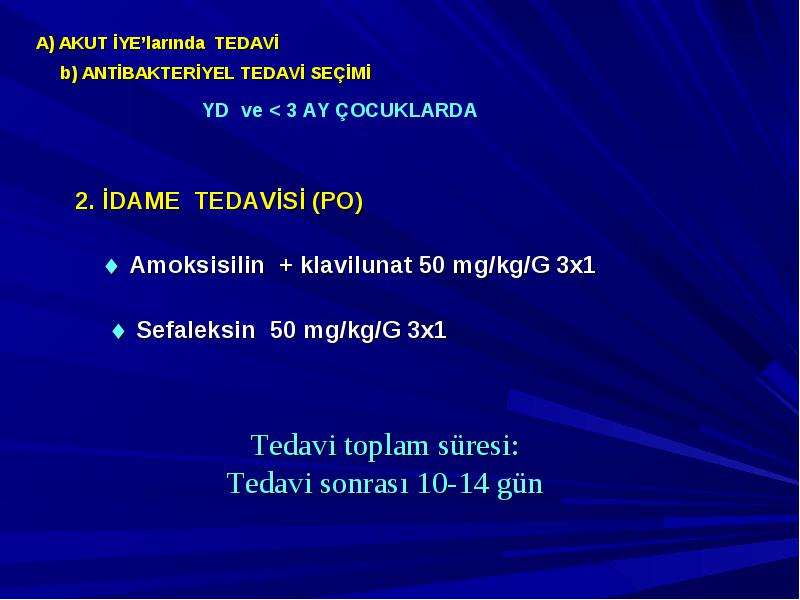 A) AKUT İYE'larında TEDAVİ

b) ANTİBAKTERİYEL TEDAVİ SEÇİMİ

YD ve < 3 AY ÇOCUKLARDA

2. İDAME TEDAVİSİ (PO)

♦ Amoksisilin + klavilunat 50 mg/kg/G 3x1

♦ Sefaleksin 50 mg/kg/G 3x1

Tedavi toplam süresi:
Tedavi sonrası 10-14 gün